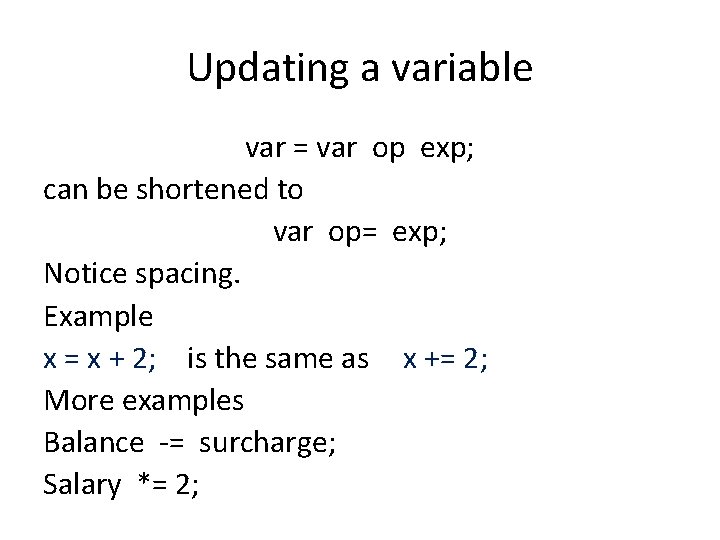 Updating a variable

var = var op exp;

can be shortened to

var op= exp;

Notice spacing.

Example

x = x + 2; is the same as x += 2;

More examples

Balance -= surcharge;

Salary *= 2;